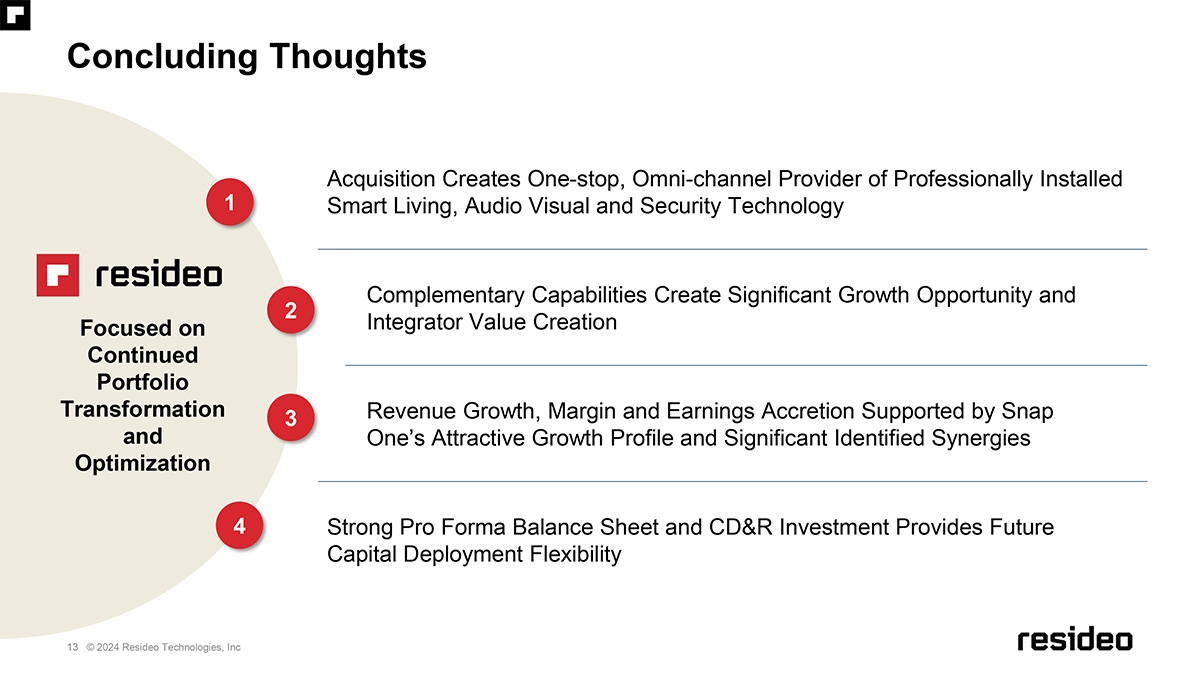 Concluding Thoughts

resideo

Focused on Continued Portfolio Transformation and Optimization

1

Acquisition Creates One-stop, Omni-channel Provider of Professionally Installed Smart Living, Audio Visual and Security Technology

2

Complementary Capabilities Create Significant Growth Opportunity and Integrator Value Creation

3

Revenue Growth, Margin and Earnings Accretion Supported by Snap One's Attractive Growth Profile and Significant Identified Synergies

4

Strong Pro Forma Balance Sheet and CD&R Investment Provides Future Capital Deployment Flexibility

13 © 2024 Resideo Technologies, Inc

resideo